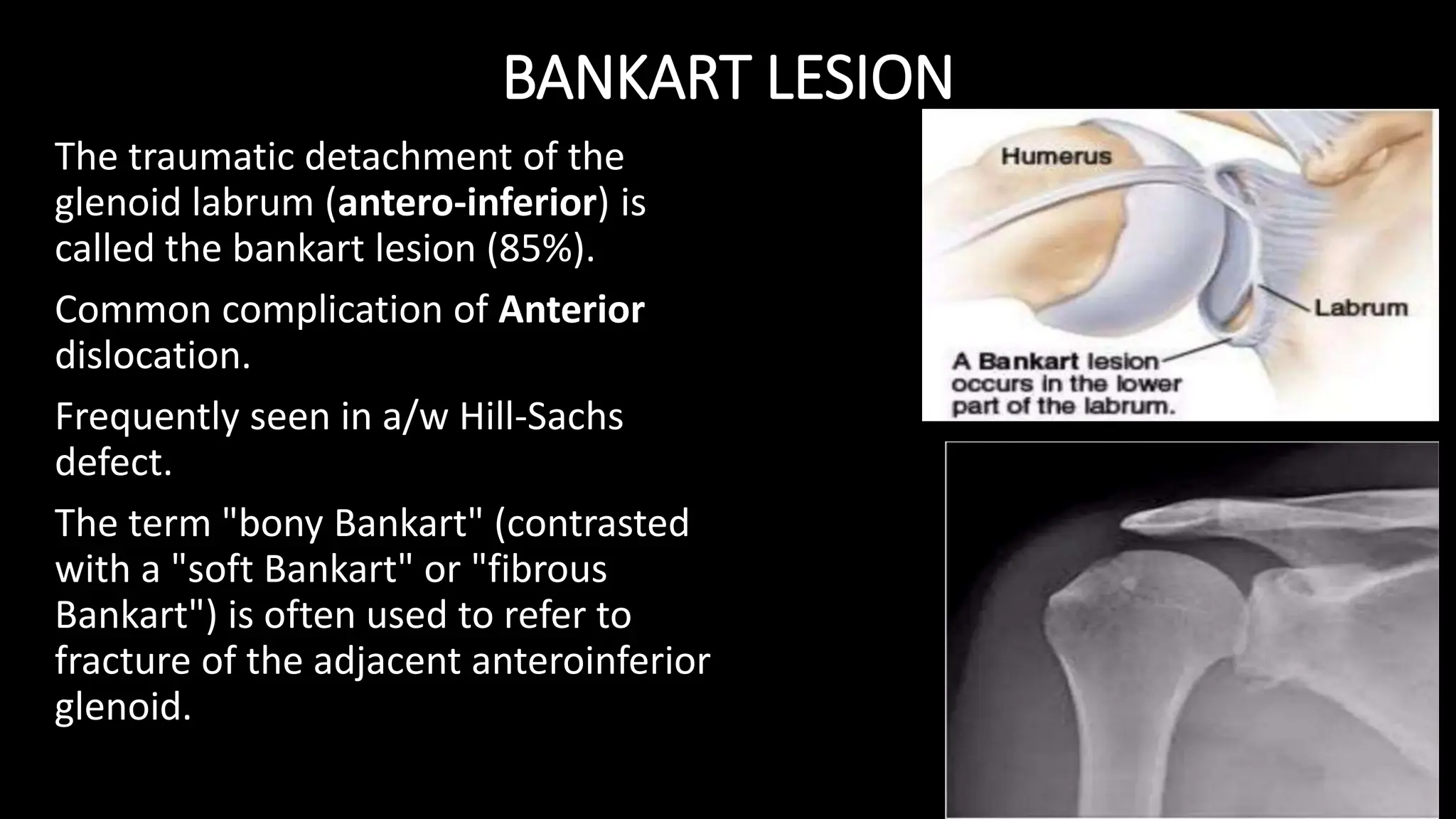 BANKART LESION

The traumatic detachment of the glenoid labrum (antero-inferior) is called the bankart lesion (85%).

Common complication of Anterior dislocation.

Frequently seen in a/w Hill-Sachs defect.

The term "bony Bankart" (contrasted with a "soft Bankart" or "fibrous Bankart") is often used to refer to fracture of the adjacent anteroinferior glenoid.

Humerus

Labrum

A Bankart lesion occurs in the lower part of the labrum.